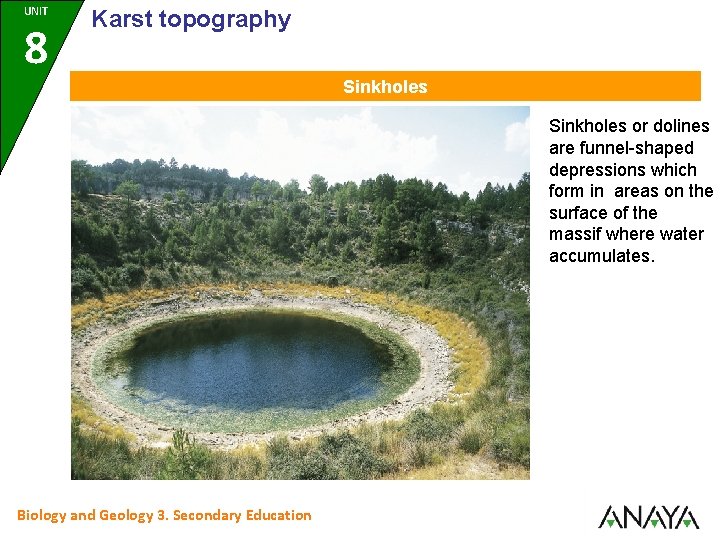 UNIT
8
Karst topography

Sinkholes

Sinkholes or dolines are funnel-shaped depressions which form in areas on the surface of the massif where water accumulates.

Biology and Geology 3. Secondary Education
ANAYA